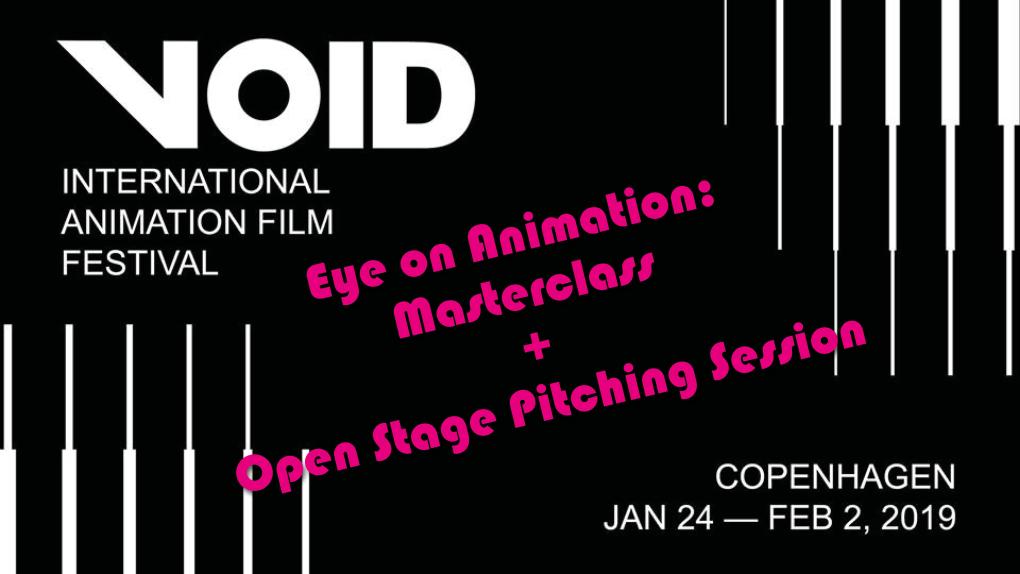 VOID

INTERNATIONAL ANIMATION FILM FESTIVAL

Eye on Animation: Masterclass + Open Stage Pitching Session

COPENHAGEN
JAN 24 — FEB 2, 2019